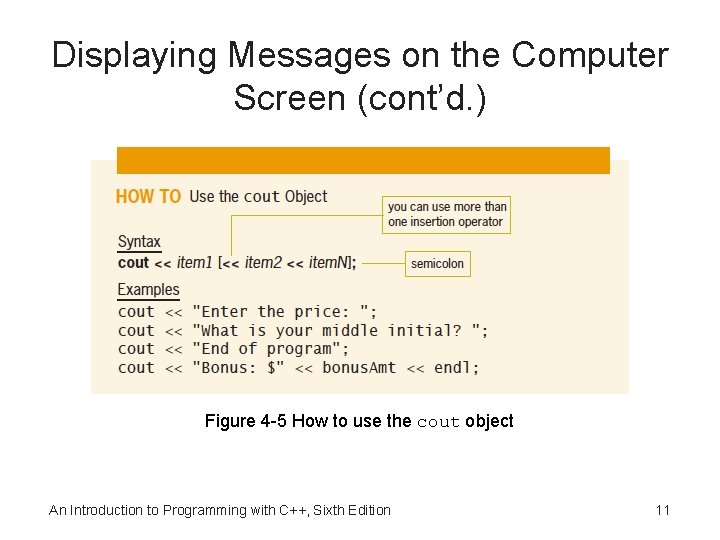 Displaying Messages on the Computer Screen (cont'd.)

HOW TO Use the cout Object

you can use more than one insertion operator

Syntax
cout << item1 [<< item2 << itemN];

semicolon

Examples
cout << "Enter the price: ";
cout << "What is your middle initial? ";
cout << "End of program";
cout << "Bonus: $" << bonusAmt << endl;

Figure 4-5 How to use the cout object

An Introduction to Programming with C++, Sixth Edition

11